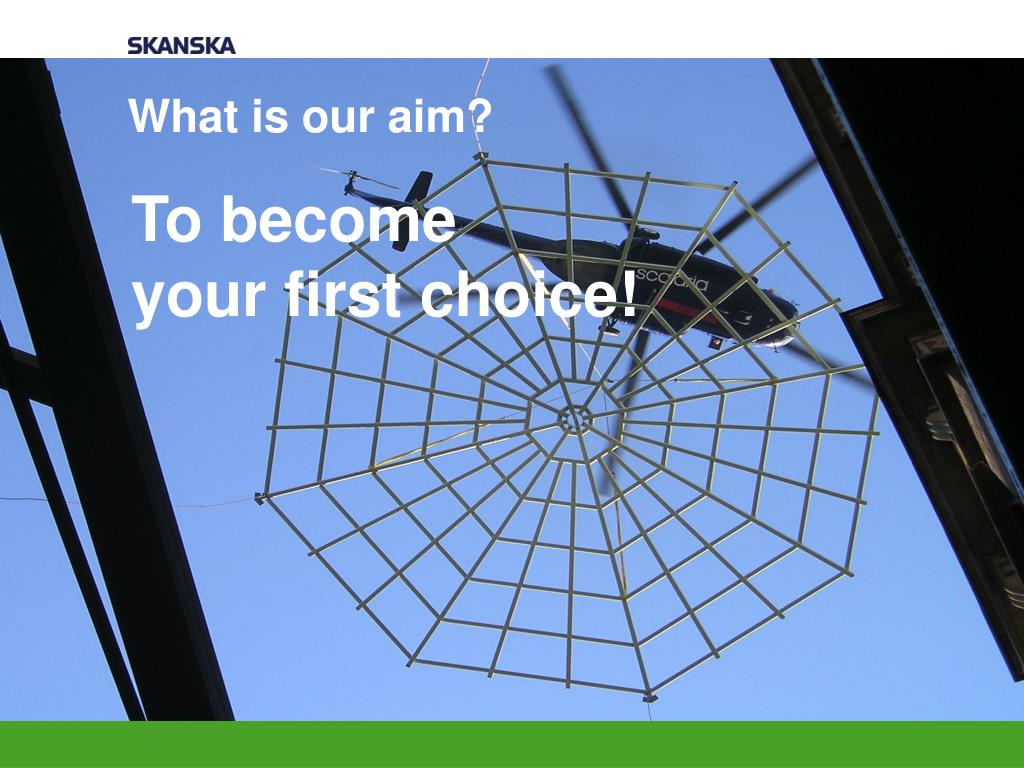 SKANSKA

What is our aim?

To become your first choice!

scandia